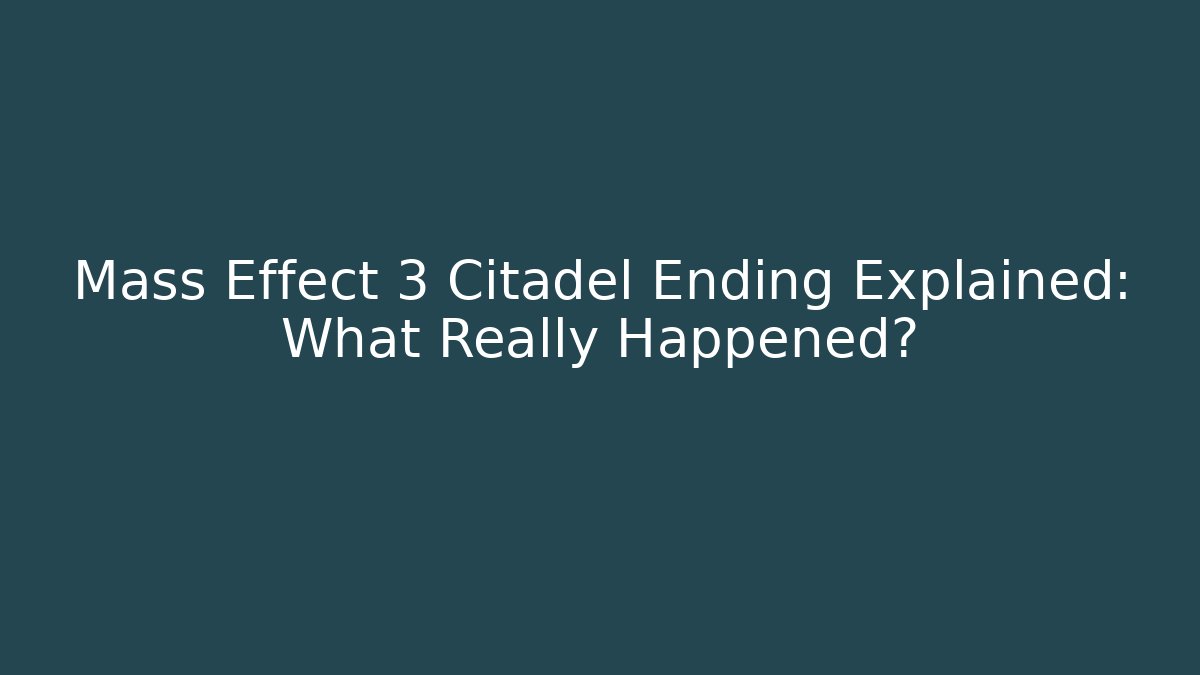 Mass Effect 3 Citadel Ending Explained: What Really Happened?